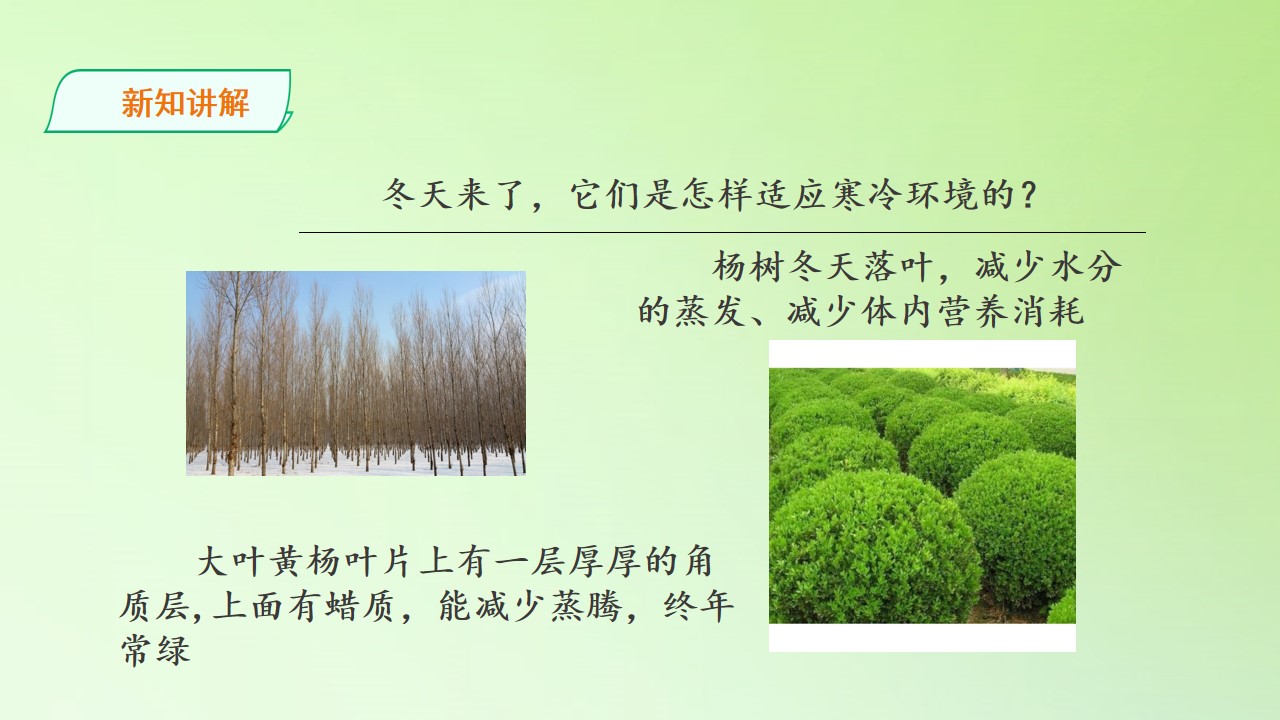 新知讲解

冬天来了，它们是怎样适应寒冷环境的？

杨树冬天落叶，减少水分的蒸发、减少体内营养消耗

大叶黄杨叶片上有一层厚厚的角质层,上面有蜡质，能减少蒸腾，终年常绿